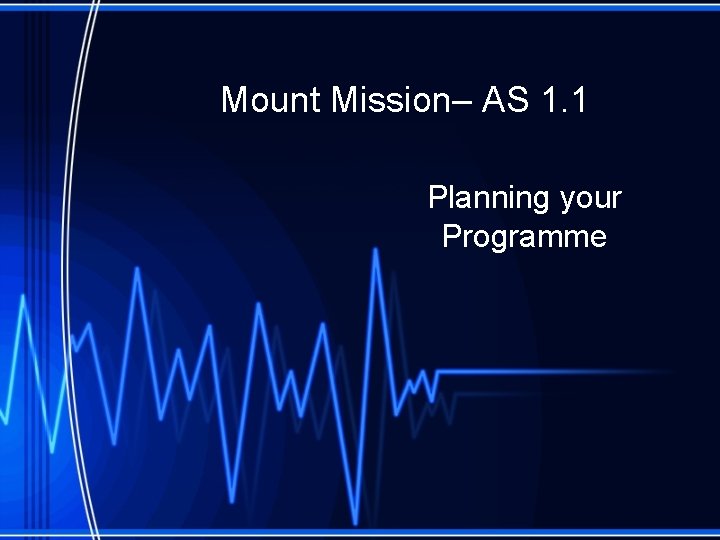 Mount Mission– AS 1.1

Planning your Programme